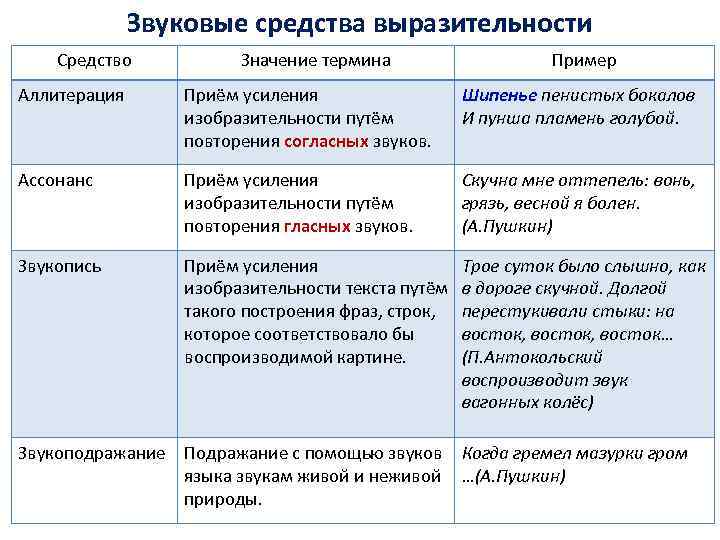 Звуковые средства выразительности

| Средство | Значение термина | Пример |
|---|---|---|
| Аллитерация | Приём усиления изобразительности путём повторения согласных звуков. | Шипенье пенистых бокалов И пунша пламень голубой. |
| Ассонанс | Приём усиления изобразительности путём повторения гласных звуков. | Скучна мне оттепель: вонь, грязь, весной я болен. (А.Пушкин) |
| Звукопись | Приём усиления изобразительности текста путём такого построения фраз, строк, которое соответствовало бы воспроизводимой картине. | Трое суток было слышно, как в дороге скучной. Долгой перестукивали стыки: на восток, восток, восток… (П.Антокольский воспроизводит звук вагонных колёс) |
| Звукоподражание | Подражание с помощью звуков языка звукам живой и неживой природы. | Когда гремел мазурки гром …(А.Пушкин) |